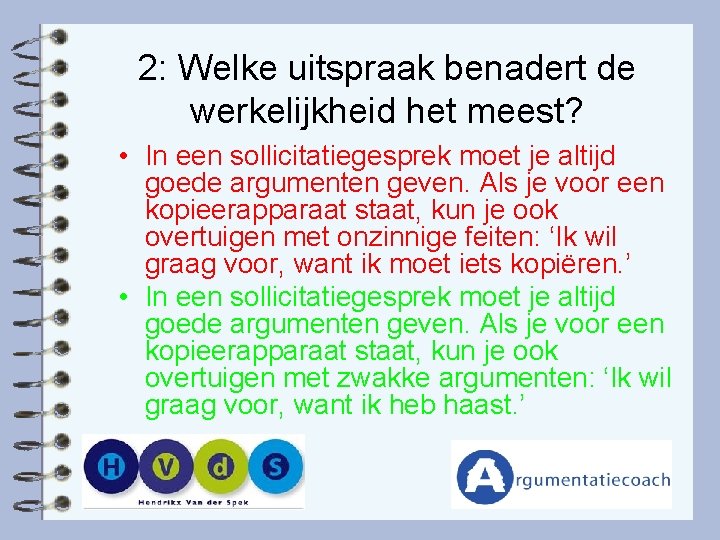 2: Welke uitspraak benadert de werkelijkheid het meest?

• In een sollicitatiegesprek moet je altijd goede argumenten geven. Als je voor een kopieerapparaat staat, kun je ook overtuigen met onzinnige feiten: ‘Ik wil graag voor, want ik moet iets kopiëren.’

• In een sollicitatiegesprek moet je altijd goede argumenten geven. Als je voor een kopieerapparaat staat, kun je ook overtuigen met zwakke argumenten: ‘Ik wil graag voor, want ik heb haast.’

H V d S
Hendrikx Van der Spek

Argumentatiecoach